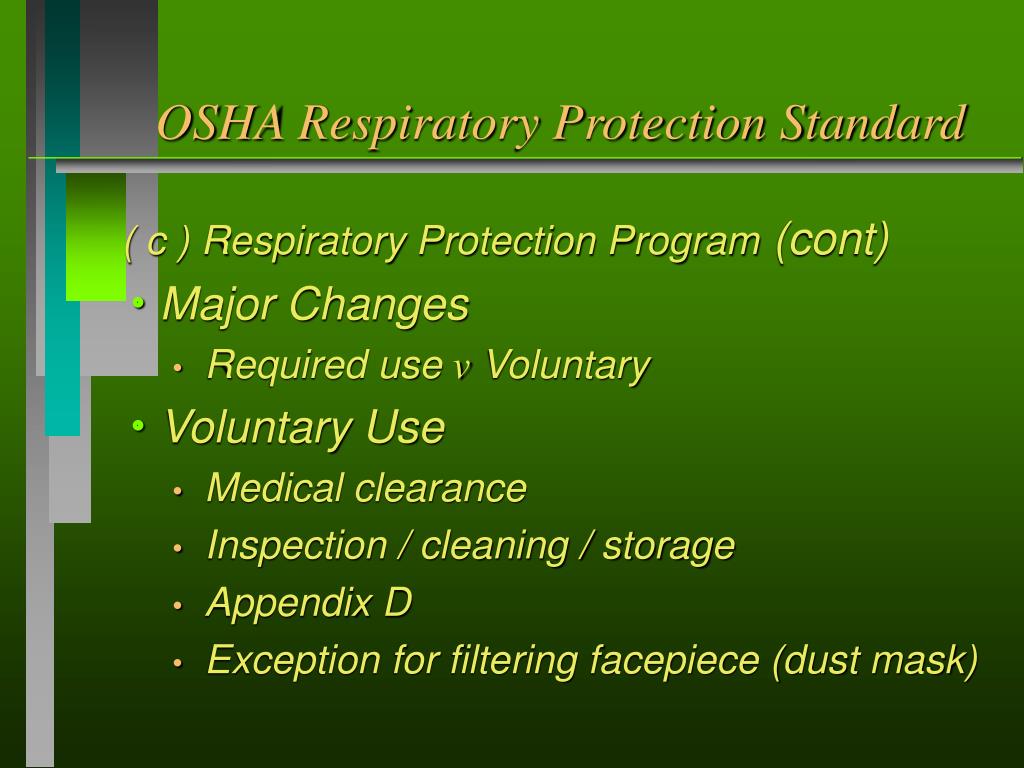 OSHA Respiratory Protection Standard

( c ) Respiratory Protection Program (cont)

• Major Changes
  • Required use v Voluntary
• Voluntary Use
  • Medical clearance
  • Inspection / cleaning / storage
  • Appendix D
  • Exception for filtering facepiece (dust mask)